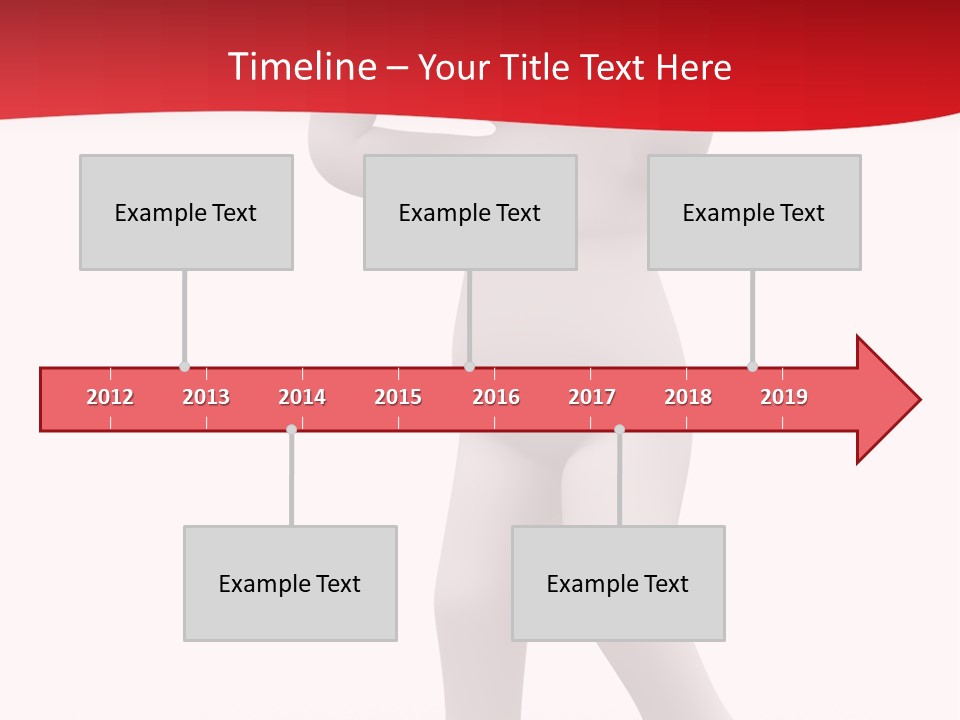 Timeline – Your Title Text Here

Example Text

Example Text

Example Text

2012 2013 2014 2015 2016 2017 2018 2019

Example Text

Example Text